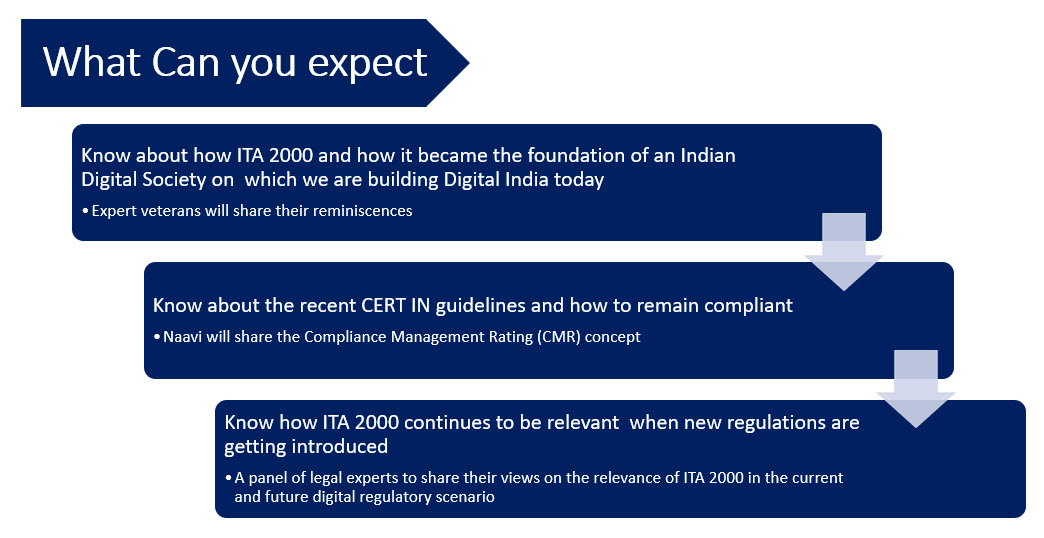 What Can you expect

Know about how ITA 2000 and how it became the foundation of an Indian Digital Society on which we are building Digital India today

• Expert veterans will share their reminiscences

Know about the recent CERT IN guidelines and how to remain compliant

• Naavi will share the Compliance Management Rating (CMR) concept

Know how ITA 2000 continues to be relevant when new regulations are getting introduced

• A panel of legal experts to share their views on the relevance of ITA 2000 in the current and future digital regulatory scenario